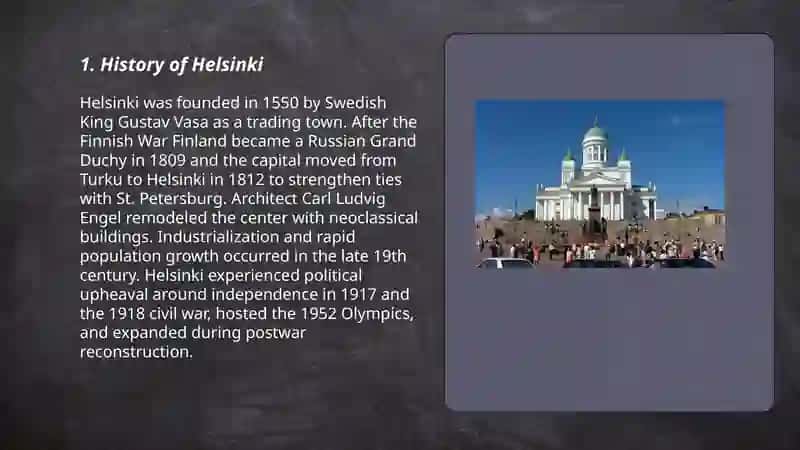 1. History of Helsinki

Helsinki was founded in 1550 by Swedish King Gustav Vasa as a trading town. After the Finnish War Finland became a Russian Grand Duchy in 1809 and the capital moved from Turku to Helsinki in 1812 to strengthen ties with St. Petersburg. Architect Carl Ludvig Engel remodeled the center with neoclassical buildings. Industrialization and rapid population growth occurred in the late 19th century. Helsinki experienced political upheaval around independence in 1917 and the 1918 civil war, hosted the 1952 Olympics, and expanded during postwar reconstruction.